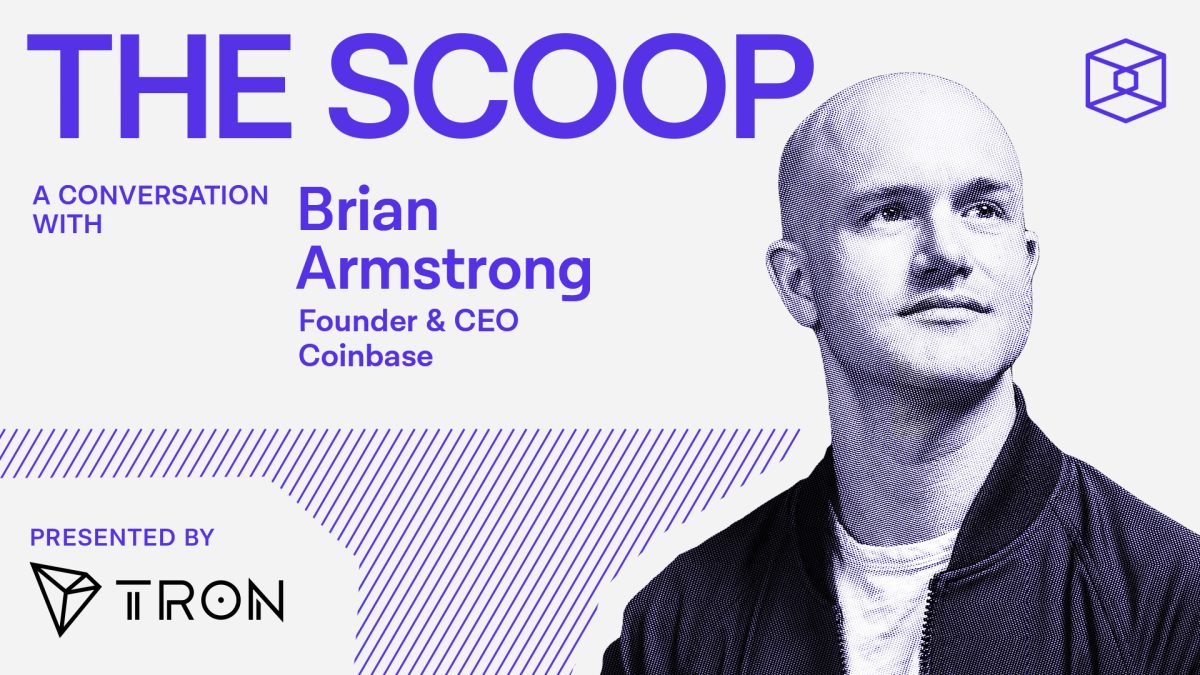 THE SCOOP

A CONVERSATION WITH

Brian Armstrong

Founder & CEO
Coinbase

PRESENTED BY

TRON